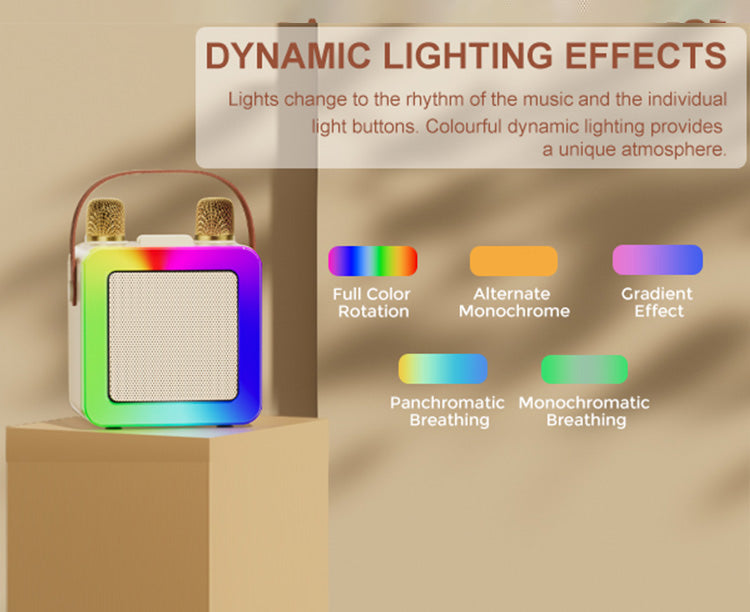 DYNAMIC LIGHTING EFFECTS

Lights change to the rhythm of the music and the individual light buttons. Colourful dynamic lighting provides a unique atmosphere.

Full Color Rotation

Alternate Monochrome

Gradient Effect

Panchromatic Breathing

Monochromatic Breathing